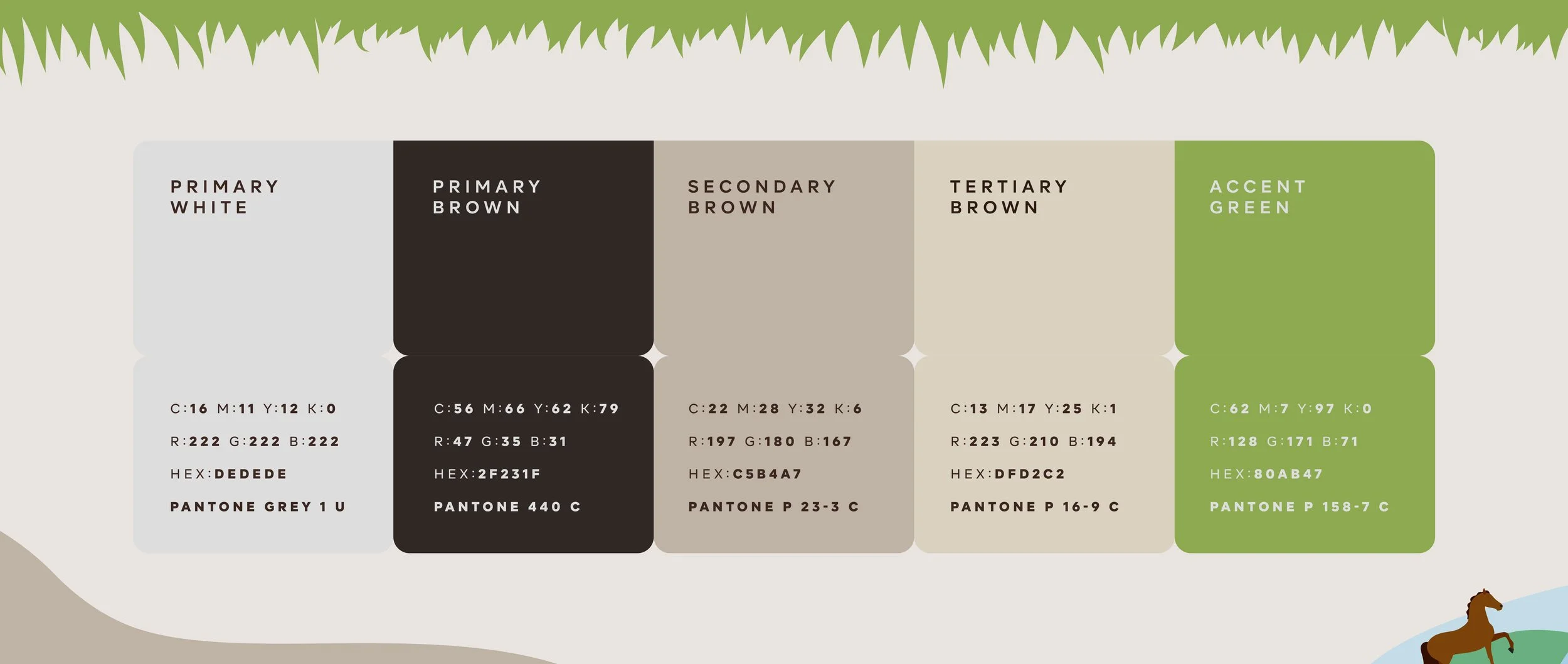 PRIMARY WHITE

C:16 M:11 Y:12 K:0

R:222 G:222 B:222

HEX:DEDEDE

PANTONE GREY 1 U

PRIMARY BROWN

C:56 M:66 Y:62 K:79

R:47 G:35 B:31

HEX:2F231F

PANTONE 440 C

SECONDARY BROWN

C:22 M:28 Y:32 K:6

R:197 G:180 B:167

HEX:C5B4A7

PANTONE P 23-3 C

TERTIARY BROWN

C:13 M:17 Y:25 K:1

R:223 G:210 B:194

HEX:DFD2C2

PANTONE P 16-9 C

ACCENT GREEN

C:62 M:7 Y:97 K:0

R:128 G:171 B:71

HEX:80AB47

PANTONE P 158-7 C